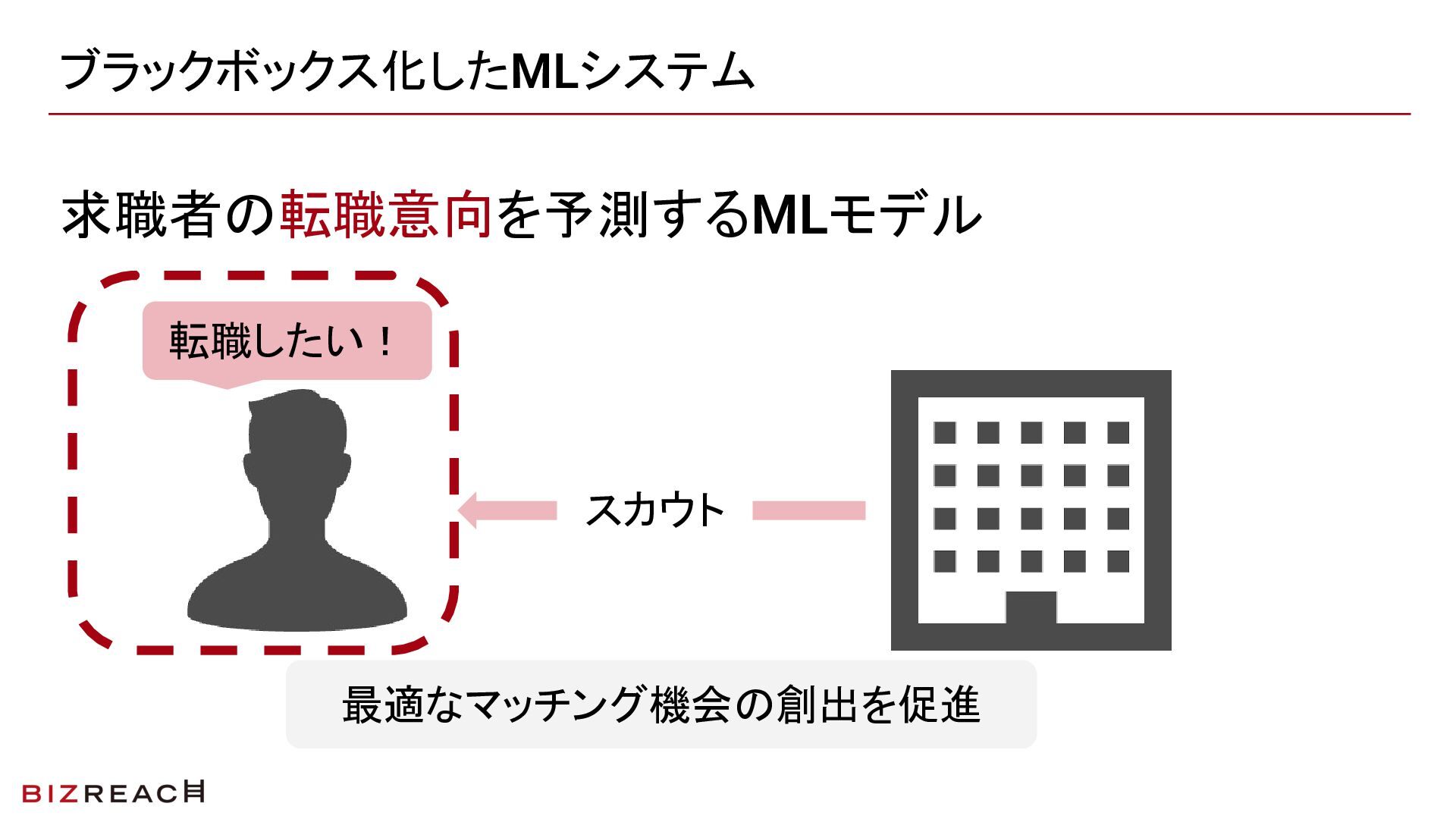 ブラックボックス化したMLシステム

求職者の転職意向を予測するMLモデル

転職したい！

スカウト

最適なマッチング機会の創出を促進

BIZREACH